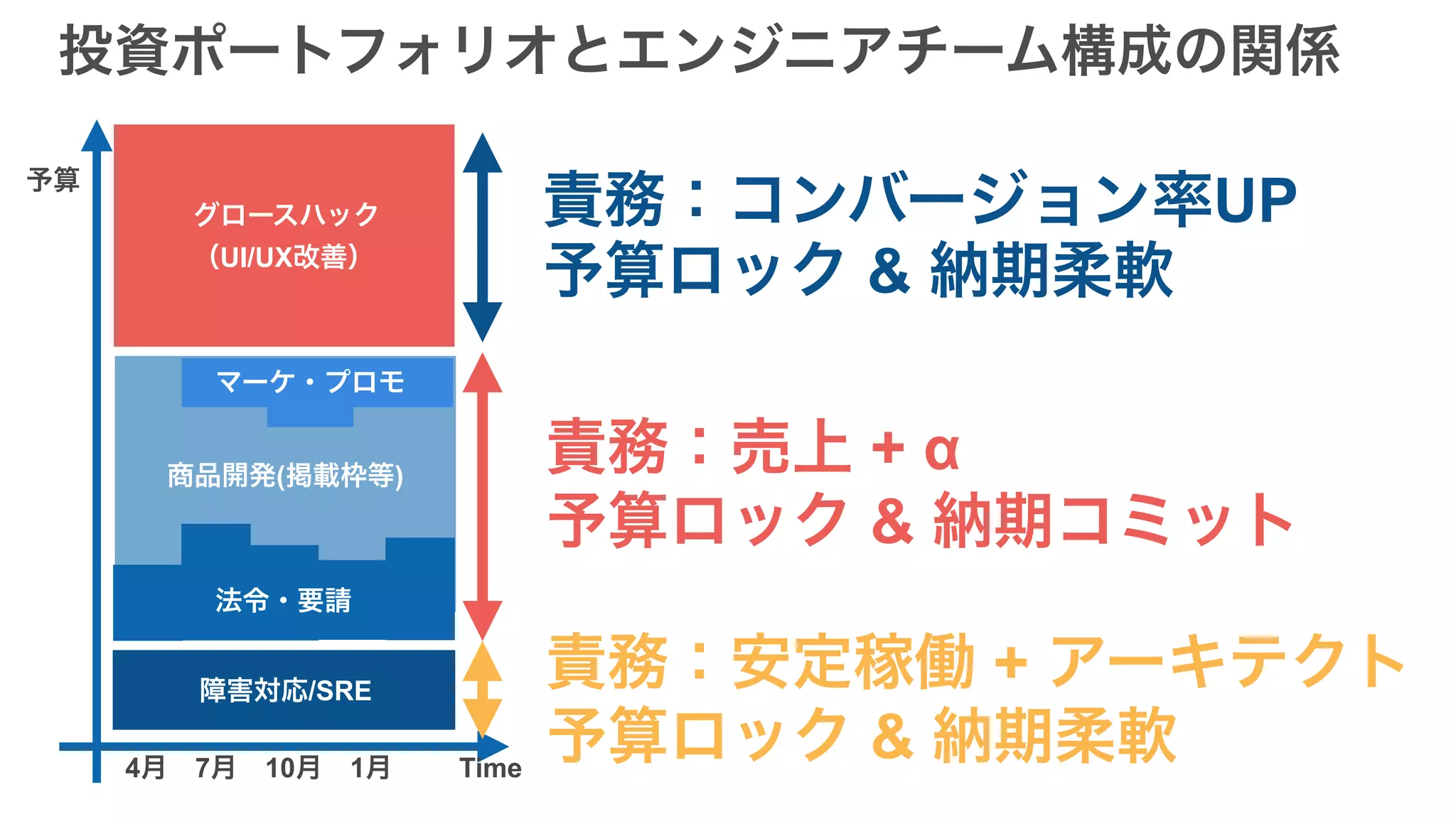 投資ポートフォリオとエンジニアチーム構成の関係

予算

グロースハック
(UI/UX改善)

マーケ・プロモ

商品開発(掲載枠等)

法令・要請

障害対応/SRE

4月 7月 10月 1月 Time

責務：コンバージョン率UP
予算ロック & 納期柔軟

責務：売上 + α
予算ロック & 納期コミット

責務：安定稼働 + アーキテクト
予算ロック & 納期柔軟